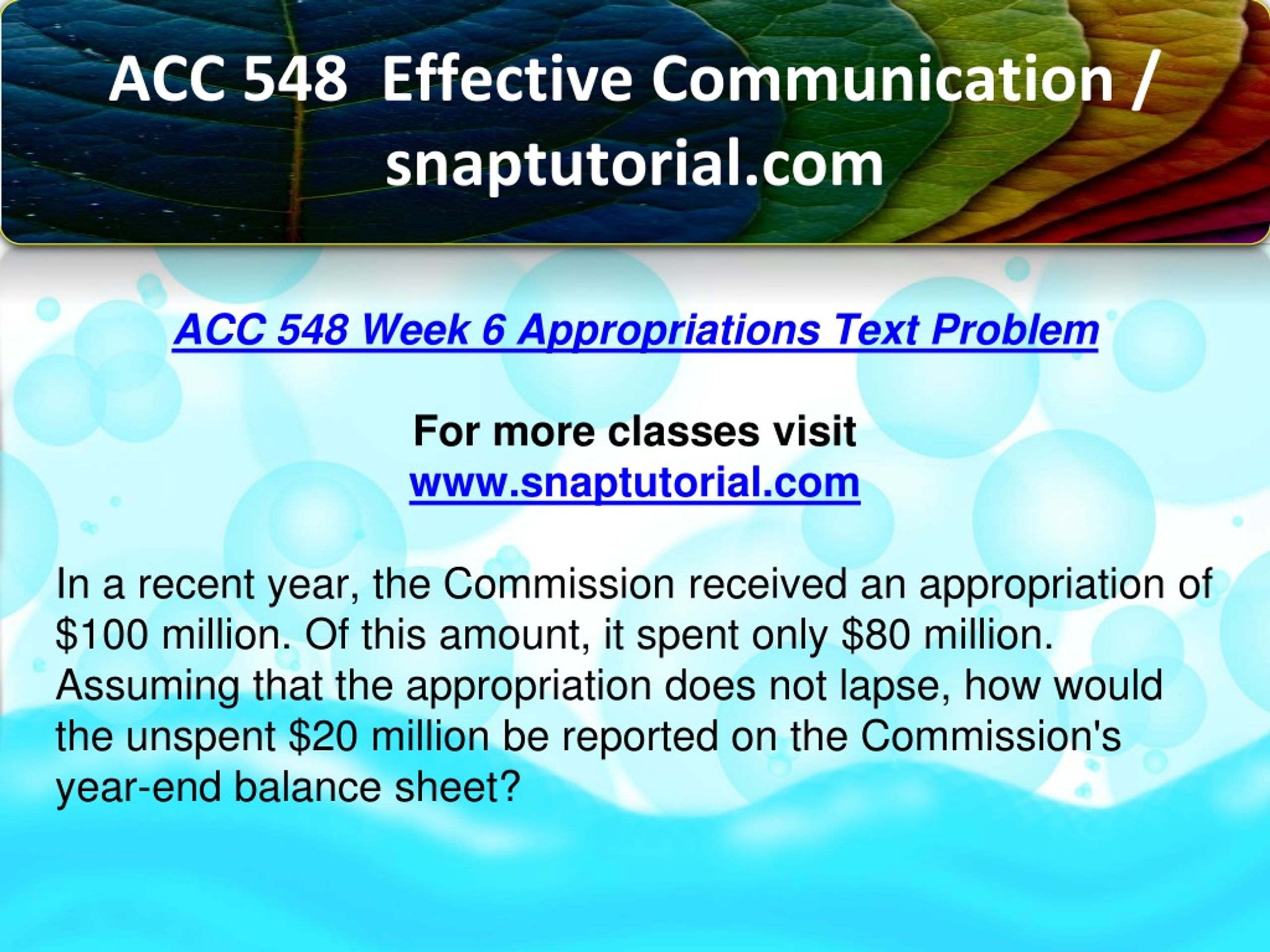 ACC 548 Effective Communication / snaptutorial.com

ACC 548 Week 6 Appropriations Text Problem

For more classes visit
www.snaptutorial.com

In a recent year, the Commission received an appropriation of \$100 million. Of this amount, it spent only \$80 million. Assuming that the appropriation does not lapse, how would the unspent \$20 million be reported on the Commission's year-end balance sheet?